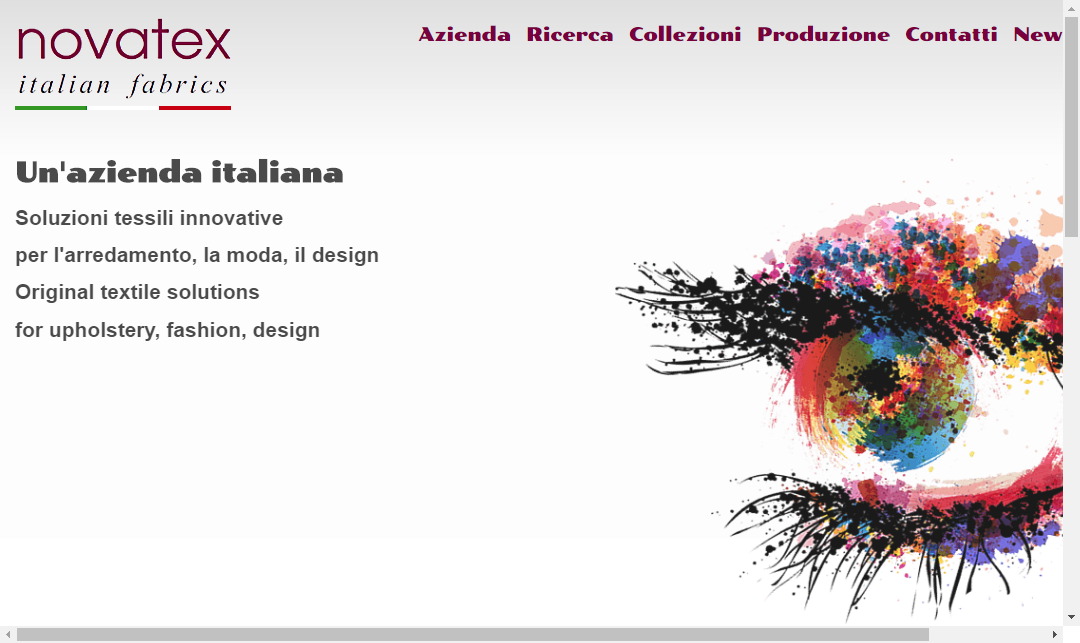 novatex
italian fabrics

Azienda Ricerca Collezioni Produzione Contatti New

Un'azienda italiana

Soluzioni tessili innovative

per l'arredamento, la moda, il design

Original textile solutions

for upholstery, fashion, design